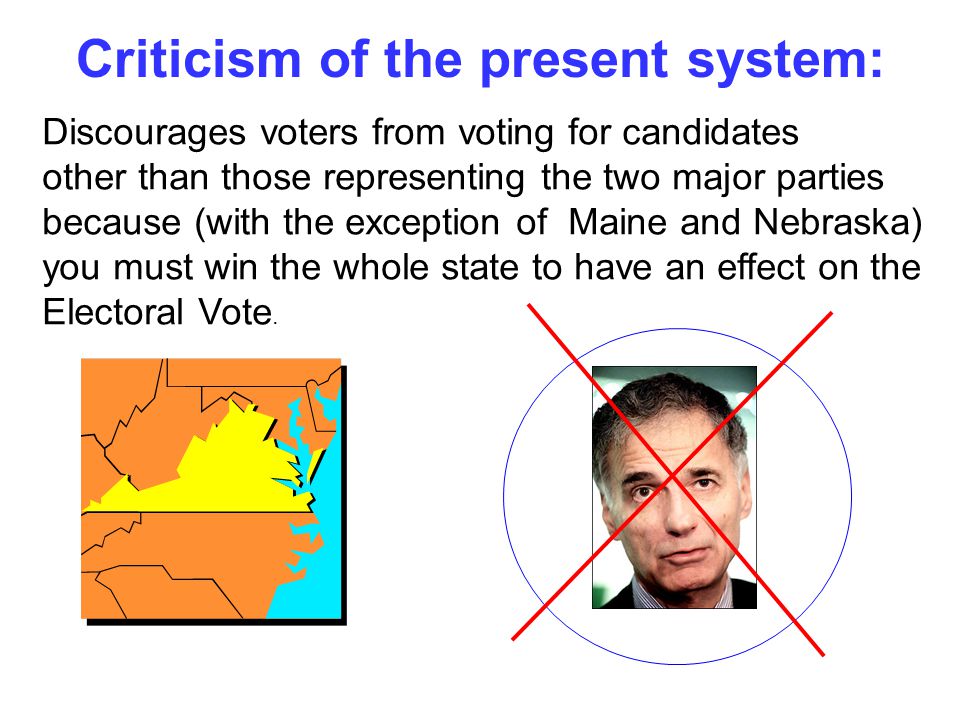 Criticism of the present system:

Discourages voters from voting for candidates other than those representing the two major parties because (with the exception of Maine and Nebraska) you must win the whole state to have an effect on the Electoral Vote.